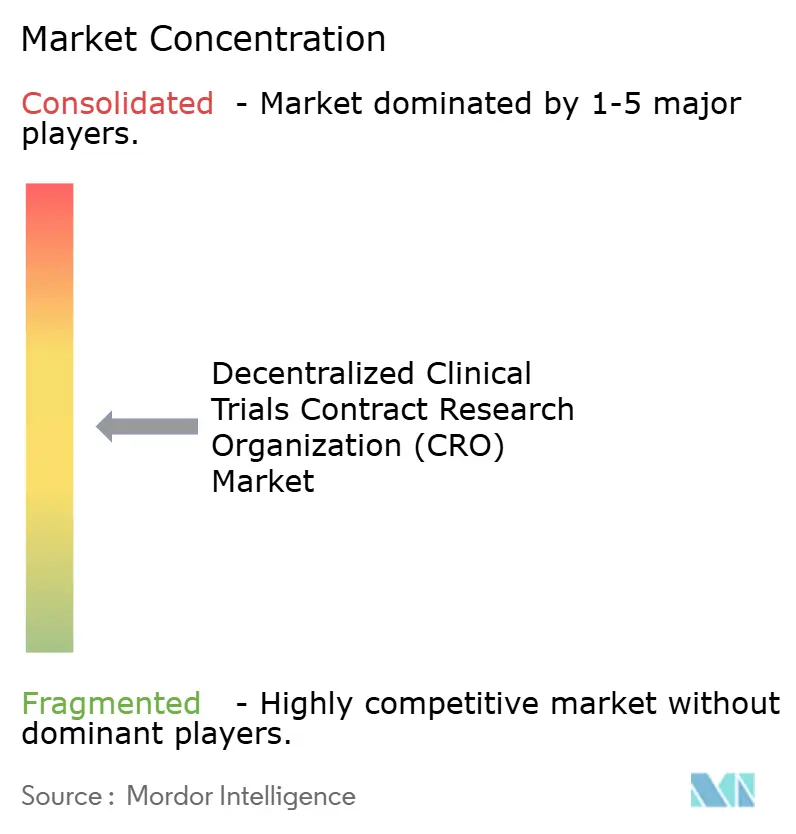 Market Concentration

Consolidated - Market dominated by 1-5 major players.

Decentralized Clinical Trials Contract Research Organization (CRO) Market

Fragmented - Highly competitive market without dominant players.

Source : Mordor Intelligence